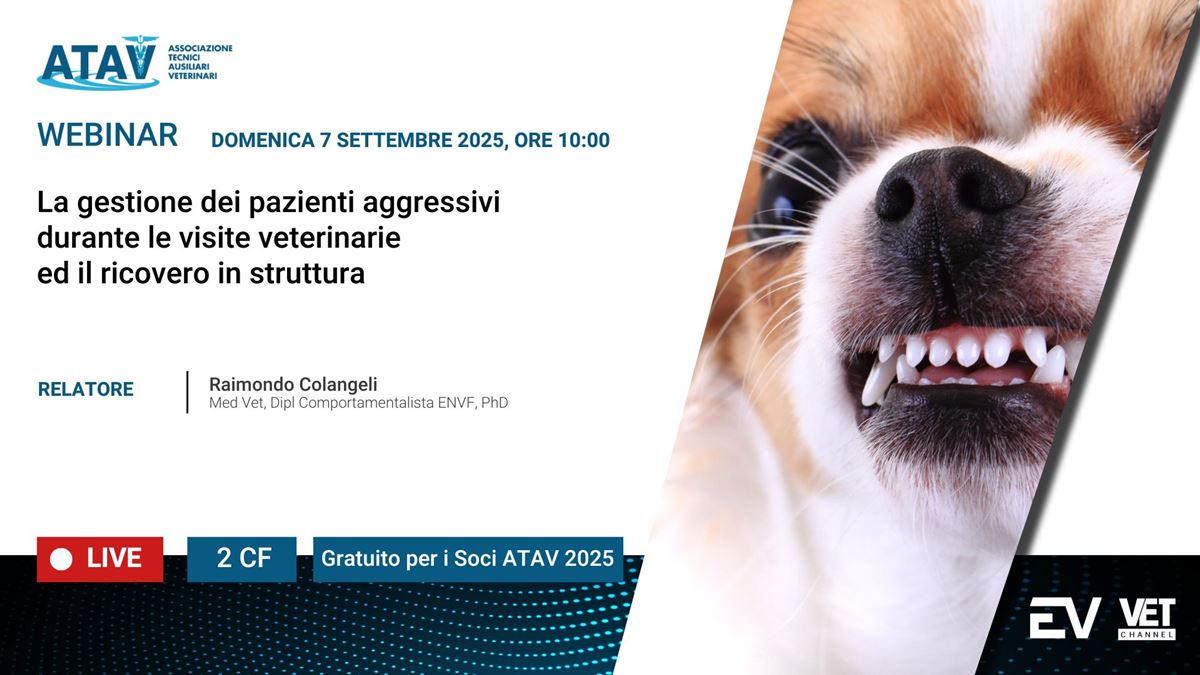 ATAV
ASSOCIAZIONE TECNICI AUSILIARI VETERINARI

WEBINAR DOMENICA 7 SETTEMBRE 2025, ORE 10:00

La gestione dei pazienti aggressivi durante le visite veterinarie ed il ricovero in struttura

RELATORE

Raimondo Colangeli
Med Vet, Dipl Comportamentalista ENVF, PhD

LIVE 2 CF Gratuito per i Soci ATAV 2025

EV VET CHANNEL